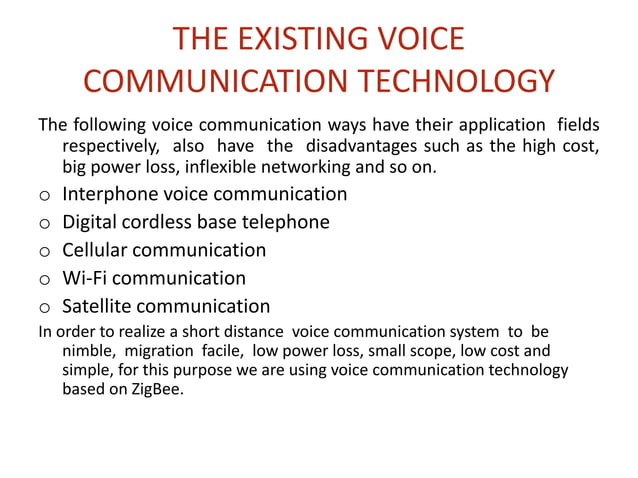 THE EXISTING VOICE COMMUNICATION TECHNOLOGY

The following voice communication ways have their application fields respectively, also have the disadvantages such as the high cost, big power loss, inflexible networking and so on.

o Interphone voice communication
o Digital cordless base telephone
o Cellular communication
o Wi-Fi communication
o Satellite communication

In order to realize a short distance voice communication system to be nimble, migration facile, low power loss, small scope, low cost and simple, for this purpose we are using voice communication technology based on ZigBee.